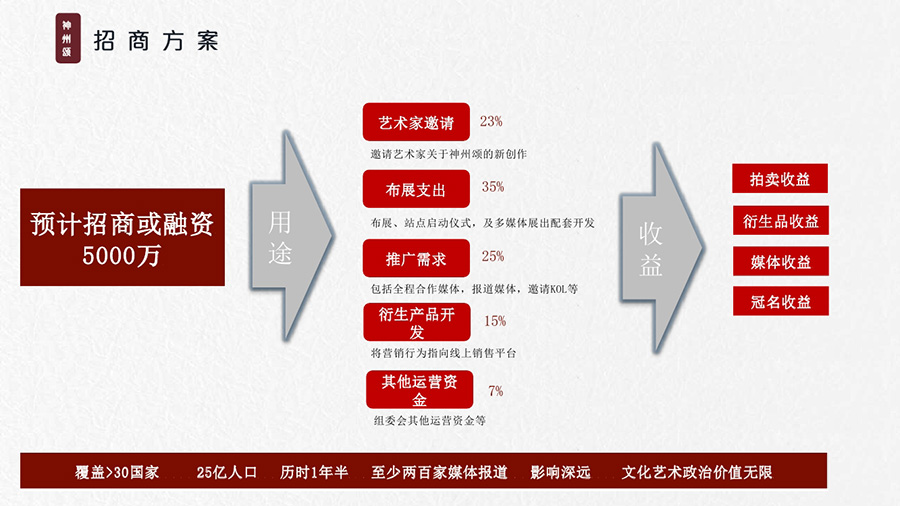 神州颂

招商方案

预计招商或融资 5000万

用途

艺术家邀请 23%

邀请艺术家关于神州颂的新创作

布展支出 35%

布展、站点启动仪式，及多媒体展出配套开发

推广需求 25%

包括全程合作媒体，报道媒体，邀请KOL等

衍生产品开发 15%

将营销行为指向线上销售平台

其他运营资金 7%

组委会其他运营资金等

收益

拍卖收益

衍生品收益

媒体收益

冠名收益

覆盖>30国家　25亿人口　历时1年半　至少两百家媒体报道　影响深远　文化艺术政治价值无限